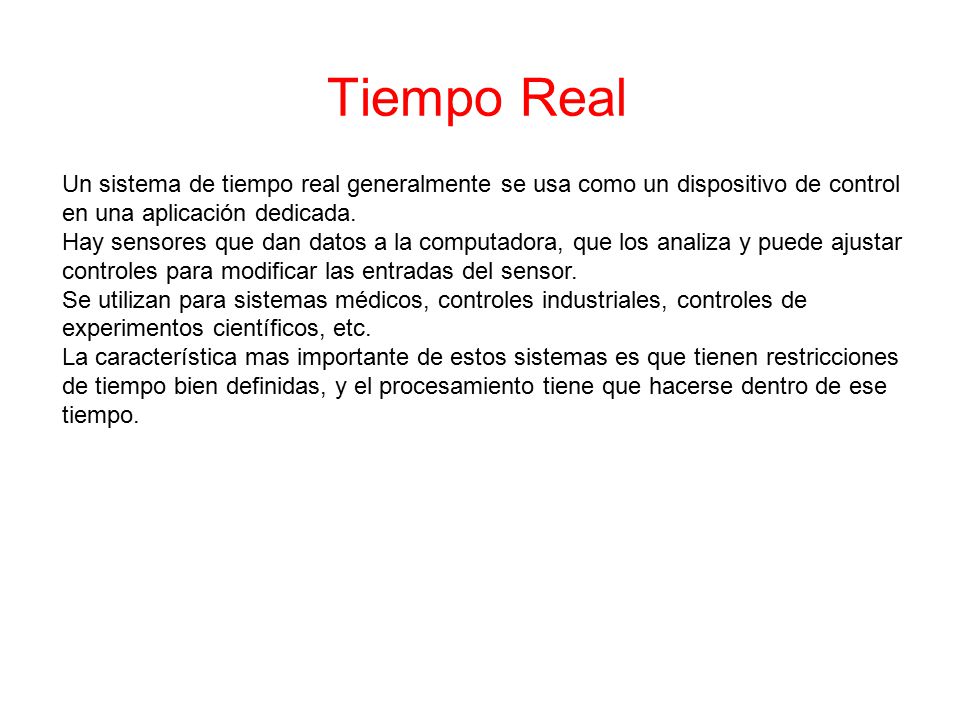 Tiempo Real

Un sistema de tiempo real generalmente se usa como un dispositivo de control en una aplicación dedicada.

Hay sensores que dan datos a la computadora, que los analiza y puede ajustar controles para modificar las entradas del sensor.

Se utilizan para sistemas médicos, controles industriales, controles de experimentos científicos, etc.

La característica mas importante de estos sistemas es que tienen restricciones de tiempo bien definidas, y el procesamiento tiene que hacerse dentro de ese tiempo.